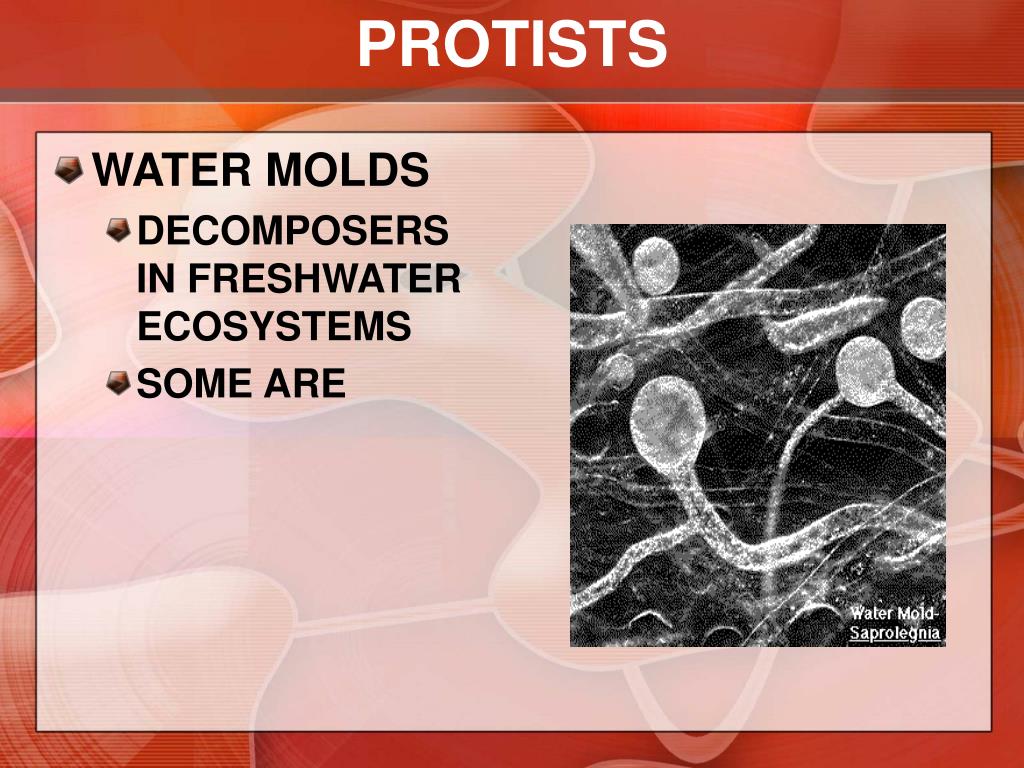 PROTISTS

WATER MOLDS

DECOMPOSERS IN FRESHWATER ECOSYSTEMS

SOME ARE

Water Mold-
Saprolegnia